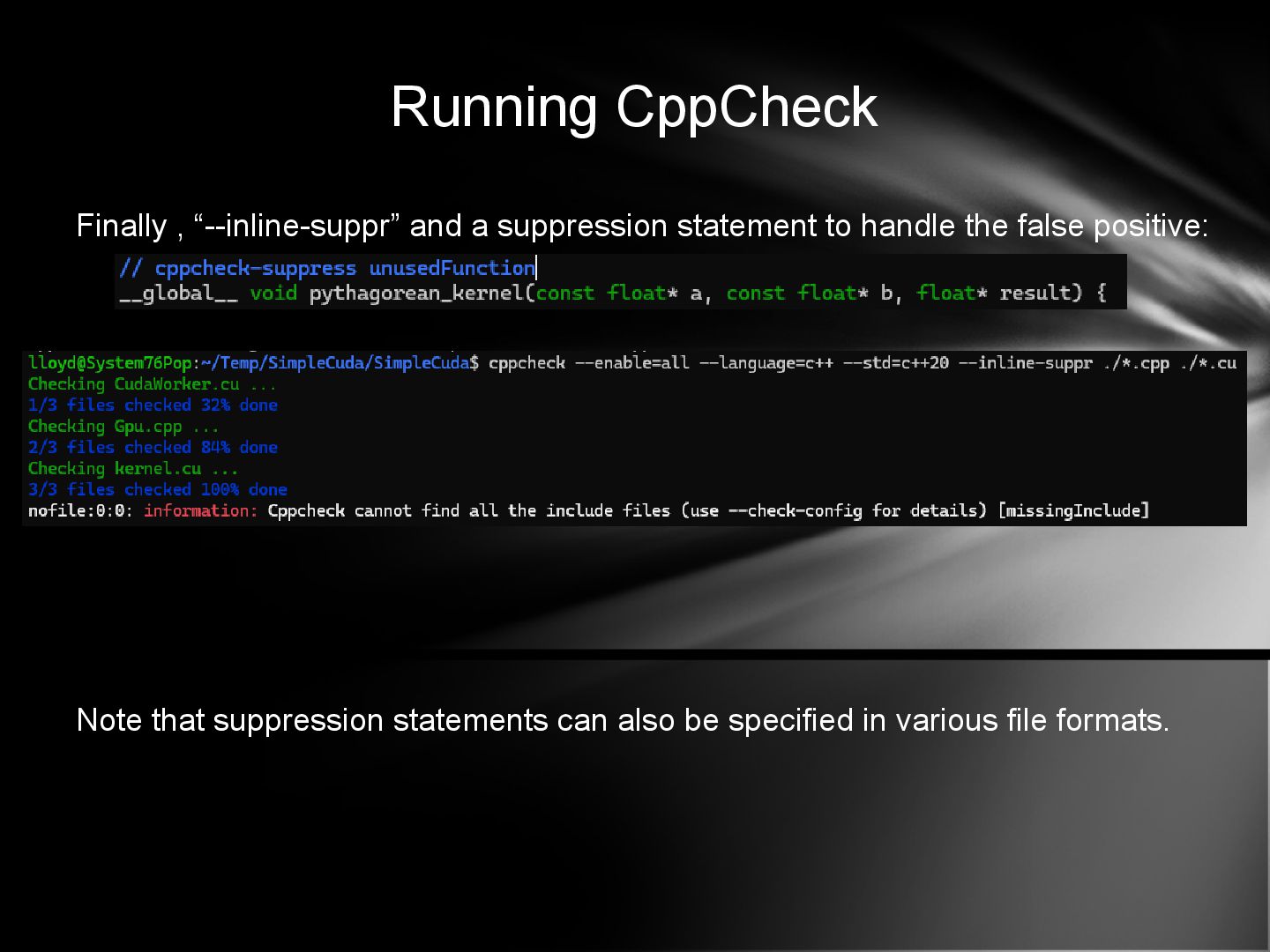 Running CppCheck

Finally , “--inline-suppr” and a suppression statement to handle the false positive:

// cppcheck-suppress unusedFunction
__global__ void pythagorean_kernel(const float* a, const float* b, float* result) {

lloyd@System76Pop:~/Temp/SimpleCuda/SimpleCuda$ cppcheck --enable=all --language=c++ --std=c++20 --inline-suppr ./*.cpp ./*.cu
Checking CudaWorker.cu ...
1/3 files checked 32% done
Checking Gpu.cpp ...
2/3 files checked 84% done
Checking kernel.cu ...
3/3 files checked 100% done
nofile:0:0: information: Cppcheck cannot find all the include files (use --check-config for details) [missingInclude]

Note that suppression statements can also be specified in various file formats.